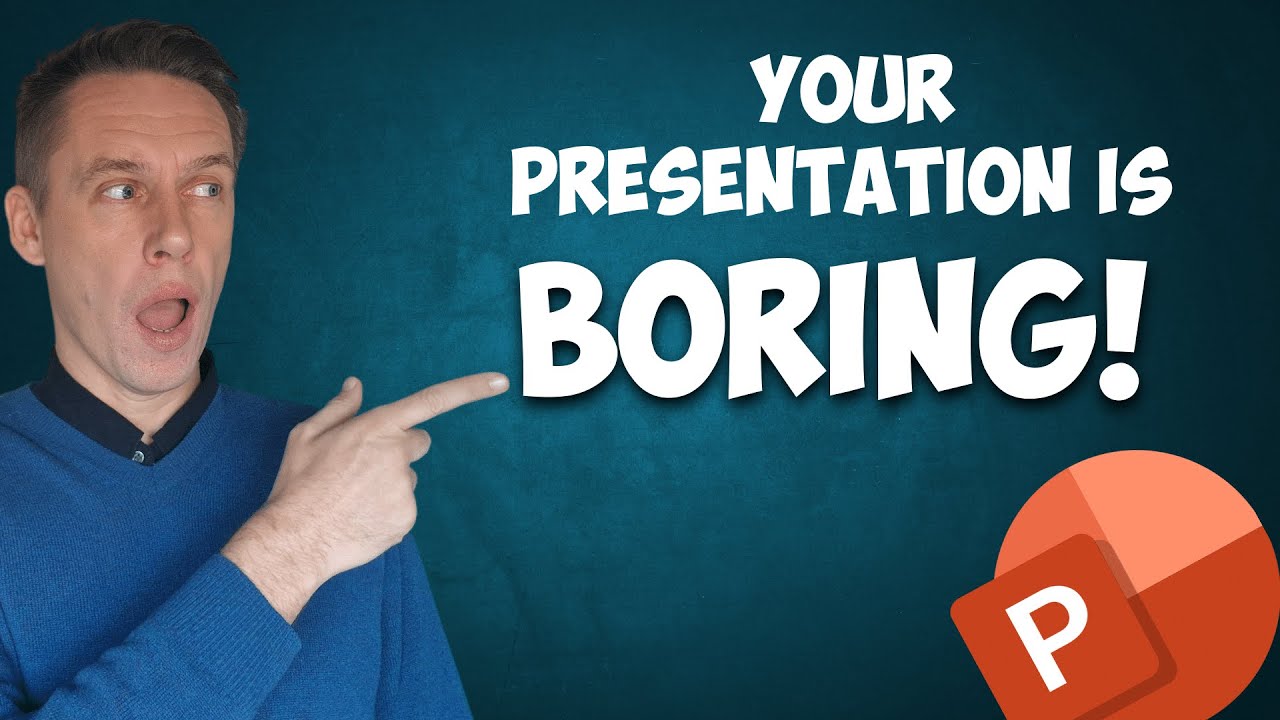 YOUR PRESENTATION IS BORING!

P